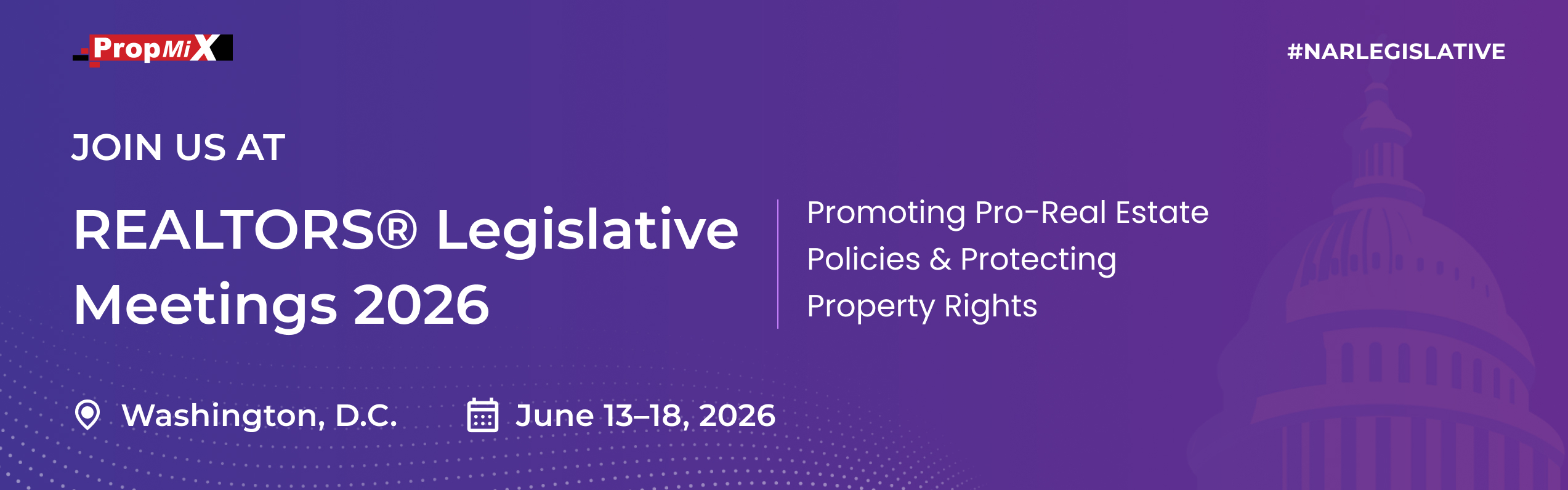 PropMiX

#NARLEGISLATIVE

JOIN US AT

REALTORS® Legislative Meetings 2026

Promoting Pro-Real Estate Policies & Protecting Property Rights

Washington, D.C.

June 13–18, 2026